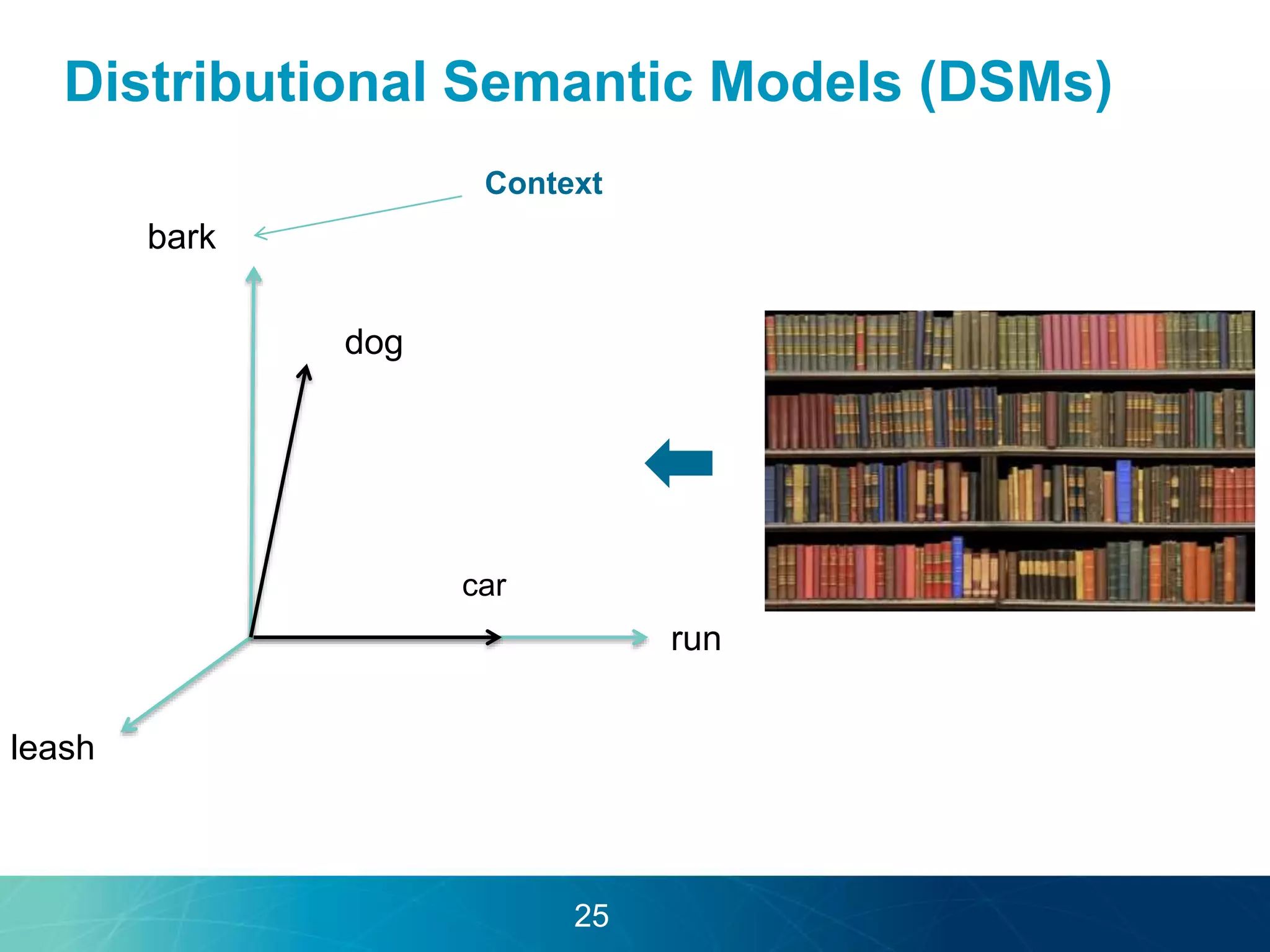 Distributional Semantic Models (DSMs)

Context

bark

dog

car

run

leash

25